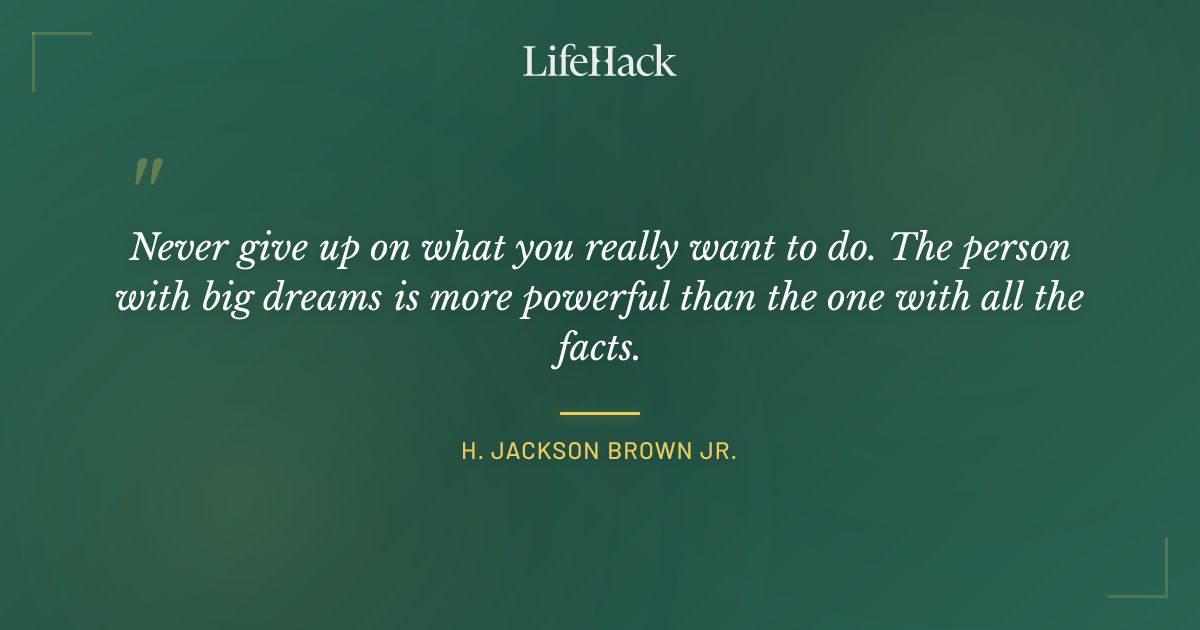 LifeHack

"

Never give up on what you really want to do. The person with big dreams is more powerful than the one with all the facts.

H. JACKSON BROWN JR.